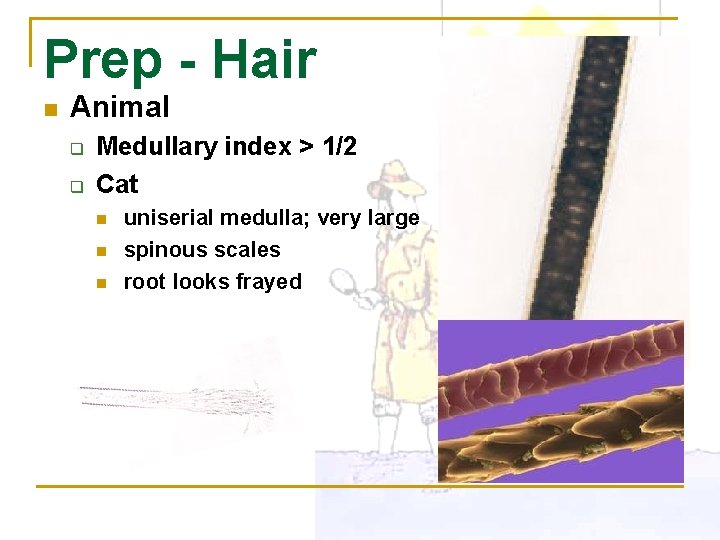 Prep - Hair

Animal

Medullary index > 1/2

Cat

uniserial medulla; very large

spinous scales

root looks frayed